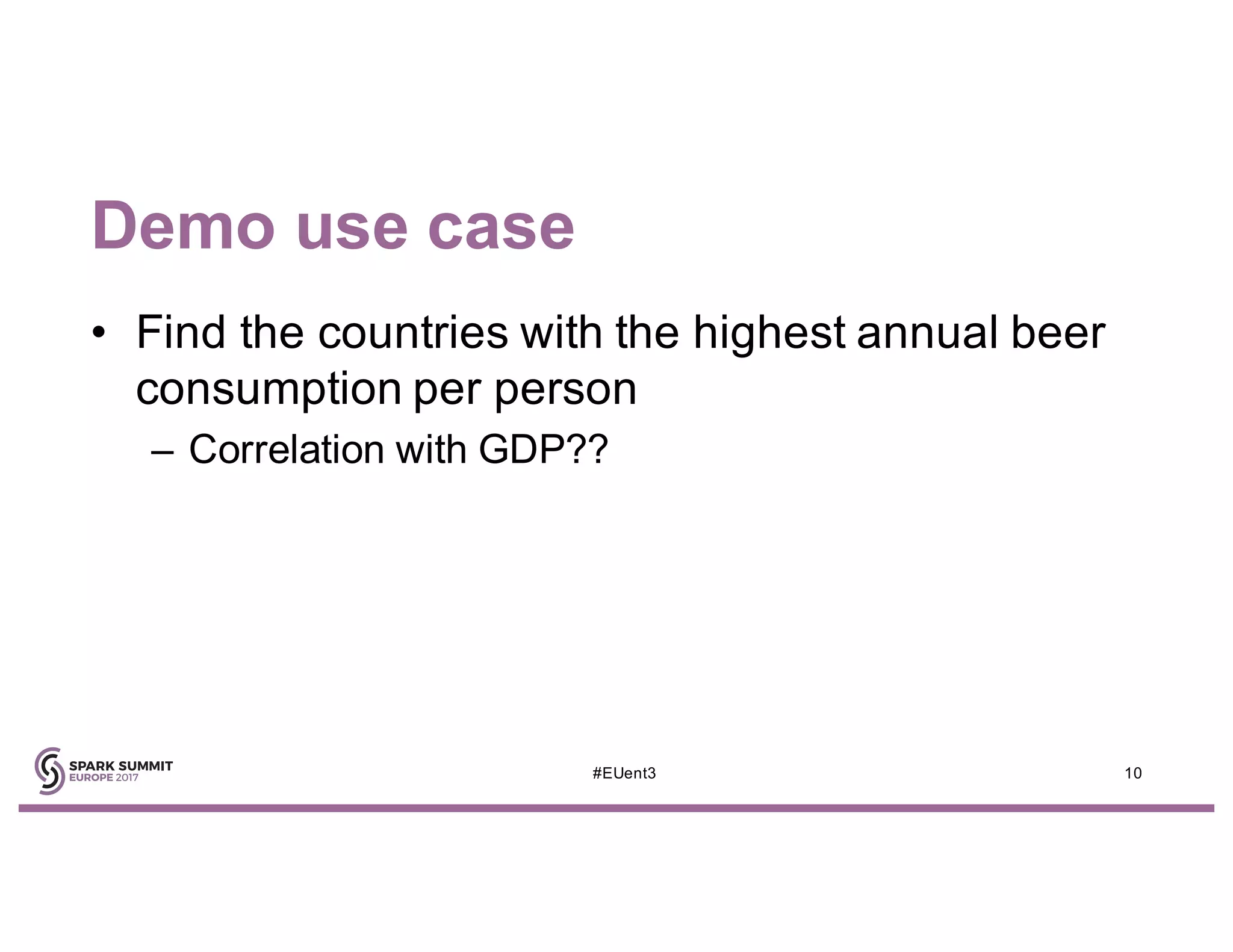 Demo use case

• Find the countries with the highest annual beer consumption per person

– Correlation with GDP??

SPARK SUMMIT
EUROPE 2017

#EUent3

10